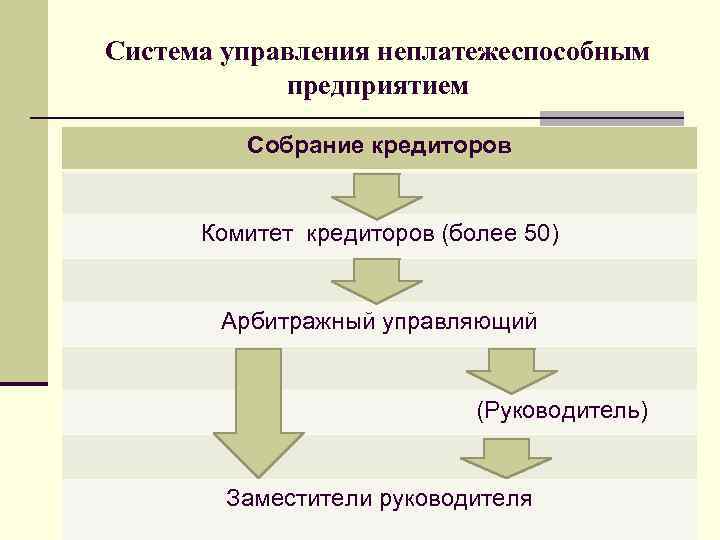 Система управления неплатежеспособным предприятием

Собрание кредиторов

Комитет кредиторов (более 50)

Арбитражный управляющий

(Руководитель)

Заместители руководителя